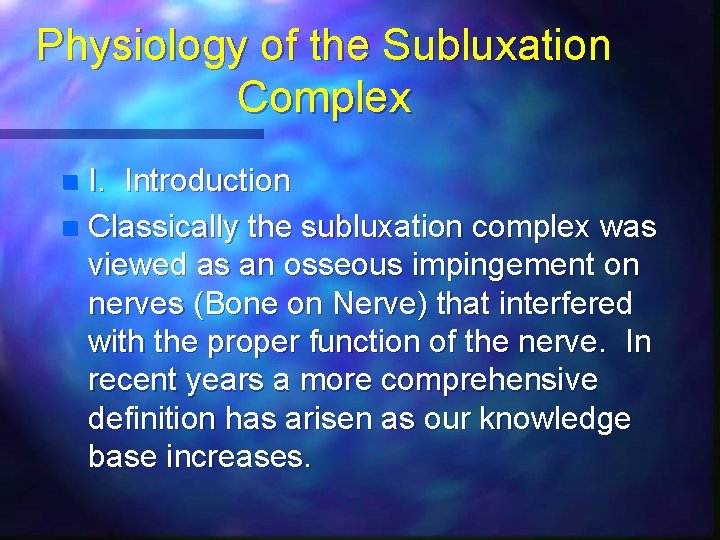 Physiology of the Subluxation Complex

I. Introduction

Classically the subluxation complex was viewed as an osseous impingement on nerves (Bone on Nerve) that interfered with the proper function of the nerve. In recent years a more comprehensive definition has arisen as our knowledge base increases.